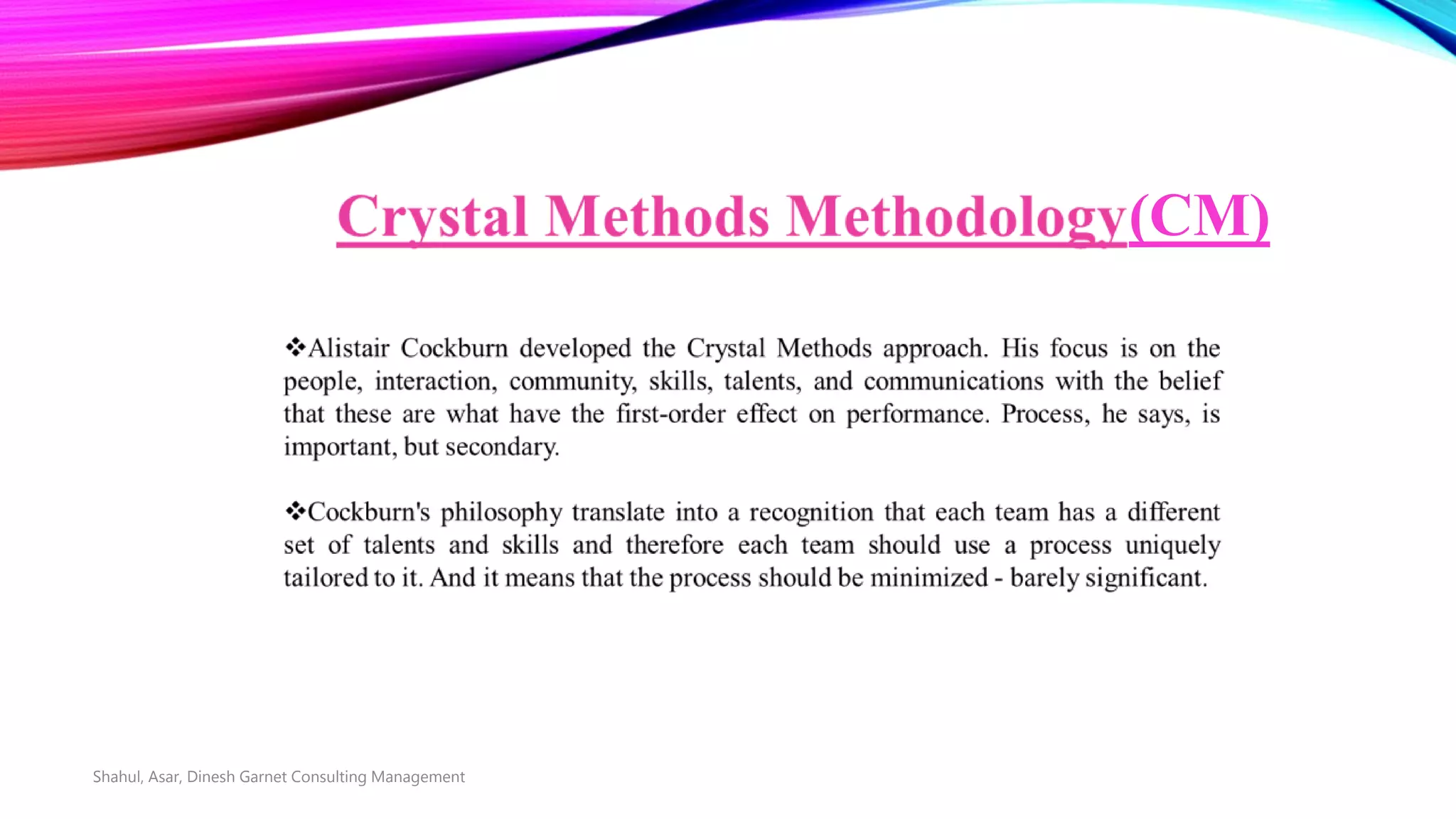 Crystal Methods Methodology(CM)

❖Alistair Cockburn developed the Crystal Methods approach. His focus is on the people, interaction, community, skills, talents, and communications with the belief that these are what have the first-order effect on performance. Process, he says, is important, but secondary.

❖Cockburn's philosophy translate into a recognition that each team has a different set of talents and skills and therefore each team should use a process uniquely tailored to it. And it means that the process should be minimized - barely significant.

Shahul, Asar, Dinesh Garnet Consulting Management